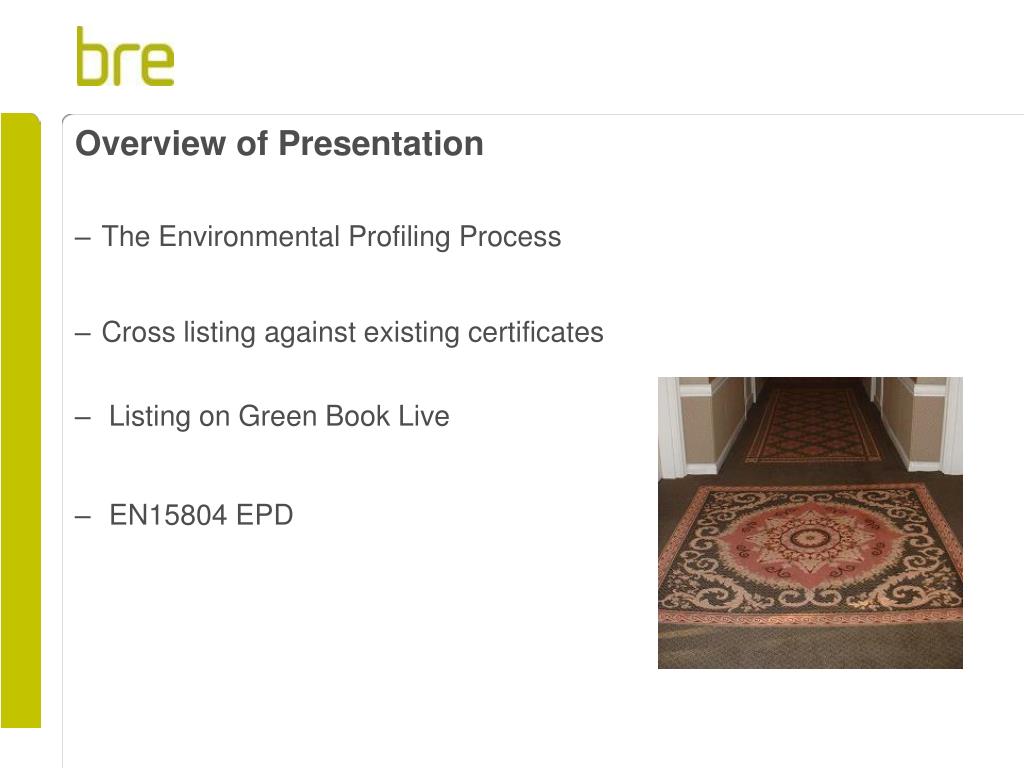 bre

Overview of Presentation

– The Environmental Profiling Process

– Cross listing against existing certificates

– Listing on Green Book Live

– EN15804 EPD